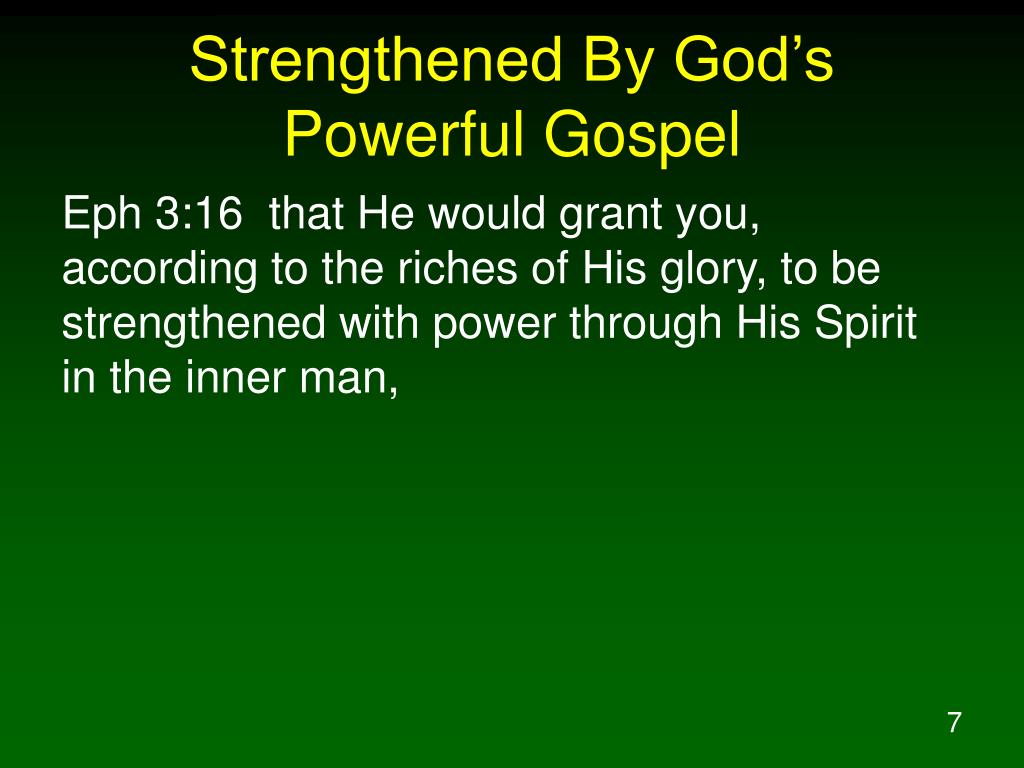 Strengthened By God’s Powerful Gospel

Eph 3:16 that He would grant you, according to the riches of His glory, to be strengthened with power through His Spirit in the inner man,

7